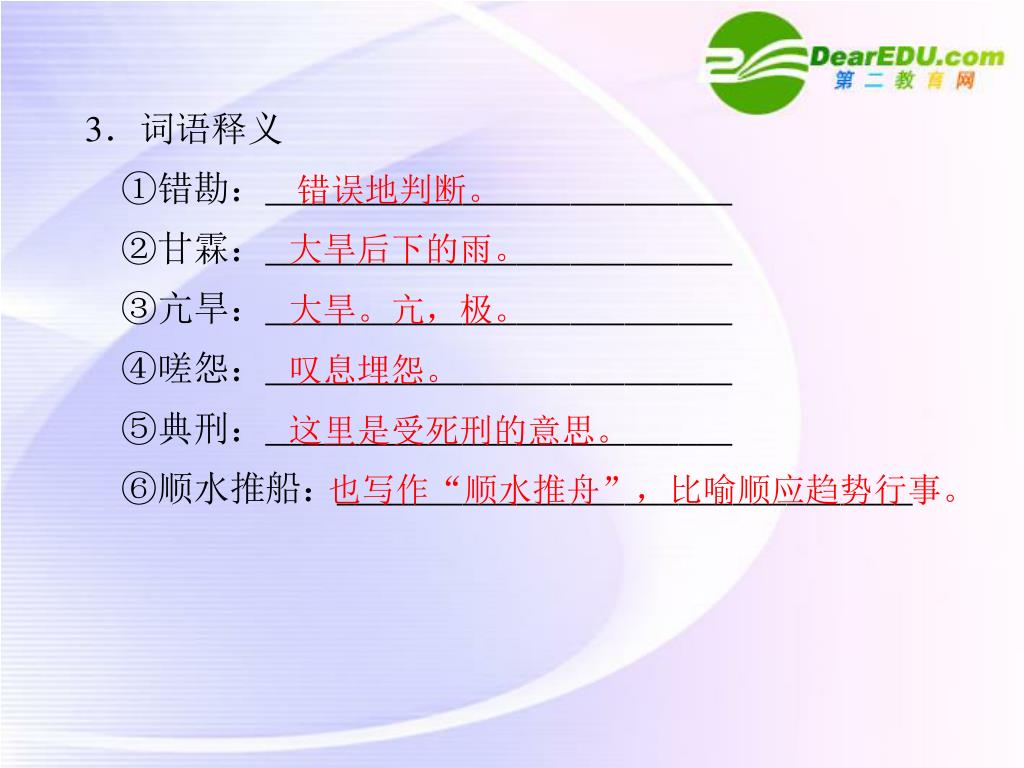 DearEDU.com
第二教育网

3．词语释义

①错勘：错误地判断。

②甘霖：大旱后下的雨。

③亢旱：大旱。亢，极。

④嗟怨：叹息埋怨。

⑤典刑：这里是受死刑的意思。

⑥顺水推船：也写作“顺水推舟”，比喻顺应趋势行事。